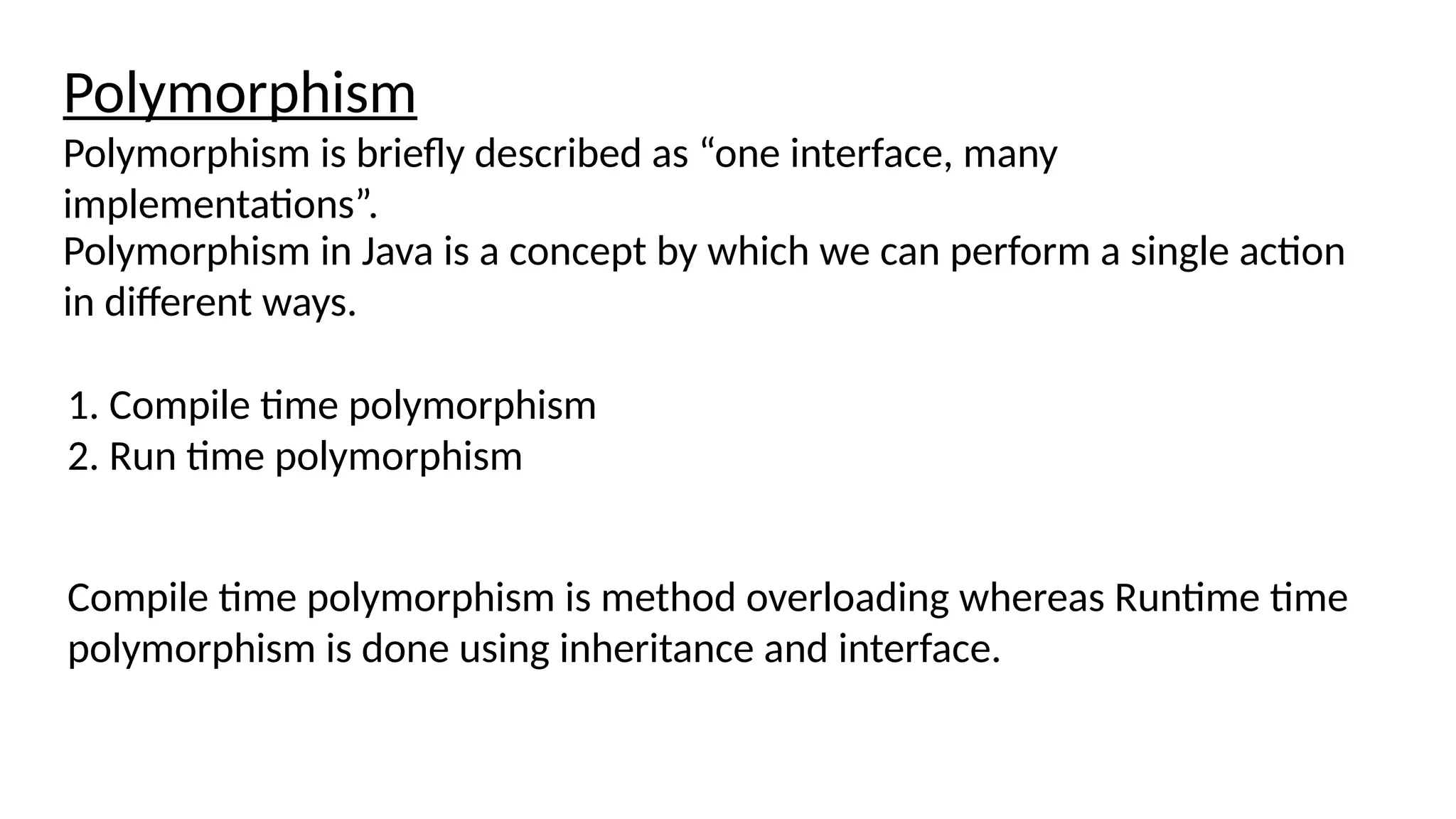 Polymorphism

Polymorphism is briefly described as “one interface, many implementations”.

Polymorphism in Java is a concept by which we can perform a single action in different ways.

1. Compile time polymorphism
2. Run time polymorphism

Compile time polymorphism is method overloading whereas Runtime time polymorphism is done using inheritance and interface.